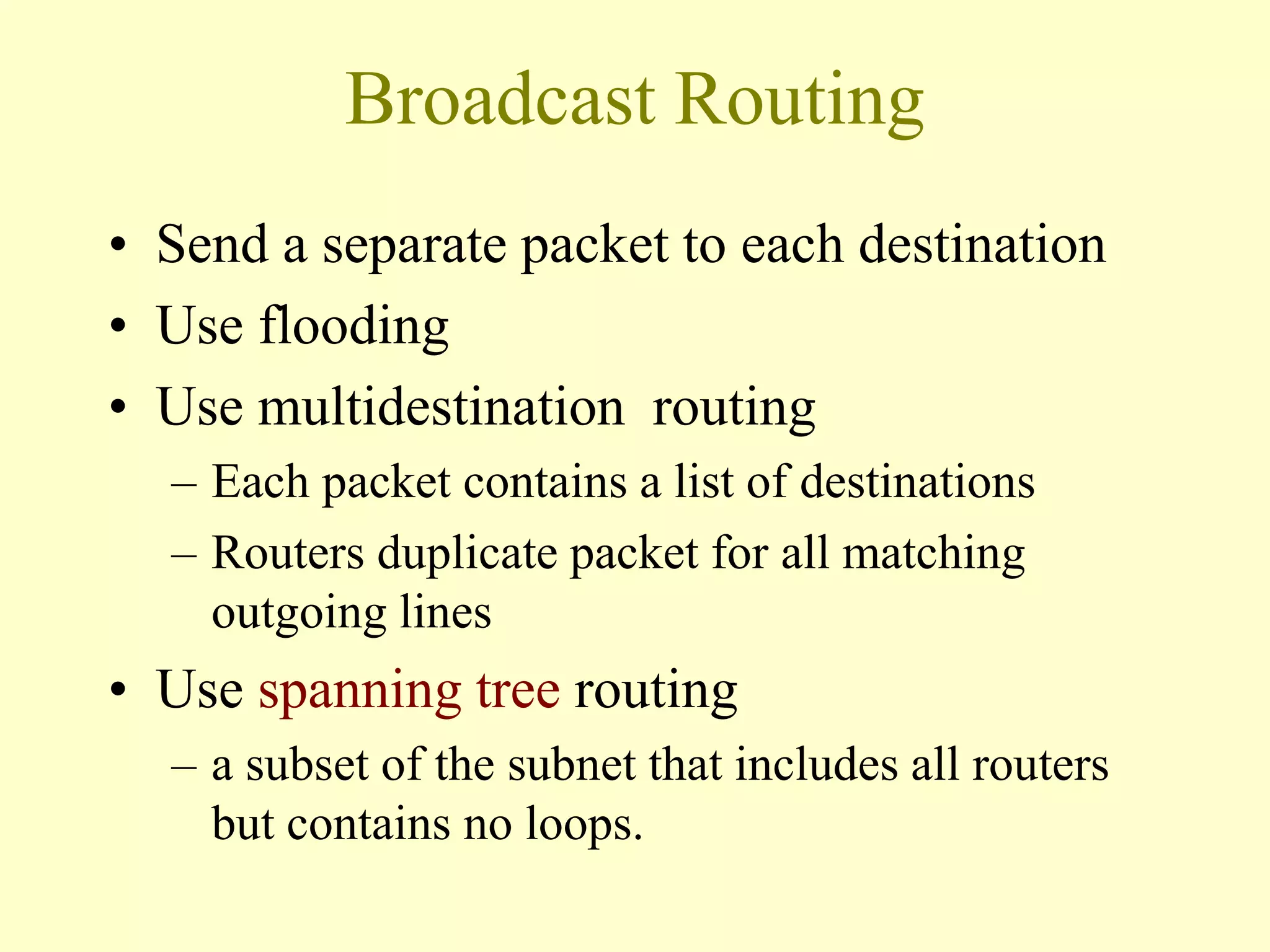 Broadcast Routing

• Send a separate packet to each destination
• Use flooding
• Use multidestination routing
– Each packet contains a list of destinations
– Routers duplicate packet for all matching outgoing lines
• Use spanning tree routing
– a subset of the subnet that includes all routers but contains no loops.